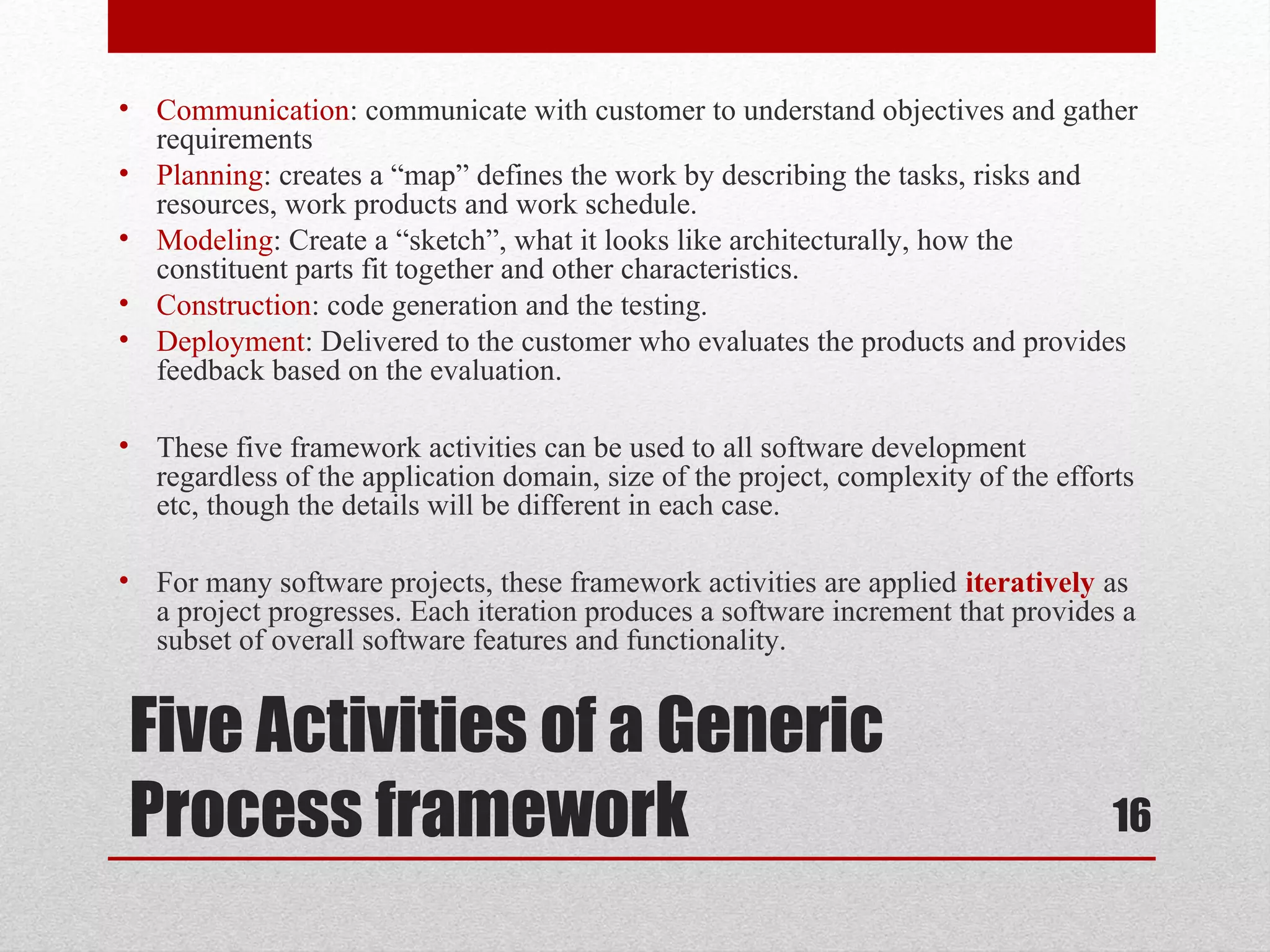 • Communication: communicate with customer to understand objectives and gather requirements
• Planning: creates a “map” defines the work by describing the tasks, risks and resources, work products and work schedule.
• Modeling: Create a “sketch”, what it looks like architecturally, how the constituent parts fit together and other characteristics.
• Construction: code generation and the testing.
• Deployment: Delivered to the customer who evaluates the products and provides feedback based on the evaluation.

• These five framework activities can be used to all software development regardless of the application domain, size of the project, complexity of the efforts etc, though the details will be different in each case.

• For many software projects, these framework activities are applied iteratively as a project progresses. Each iteration produces a software increment that provides a subset of overall software features and functionality.

Five Activities of a Generic Process framework

16